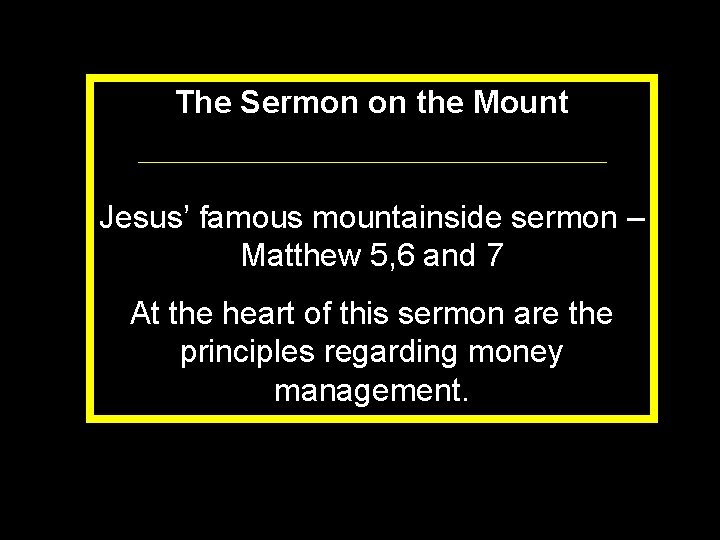 The Sermon on the Mount

Jesus’ famous mountainside sermon – Matthew 5,6 and 7

At the heart of this sermon are the principles regarding money management.